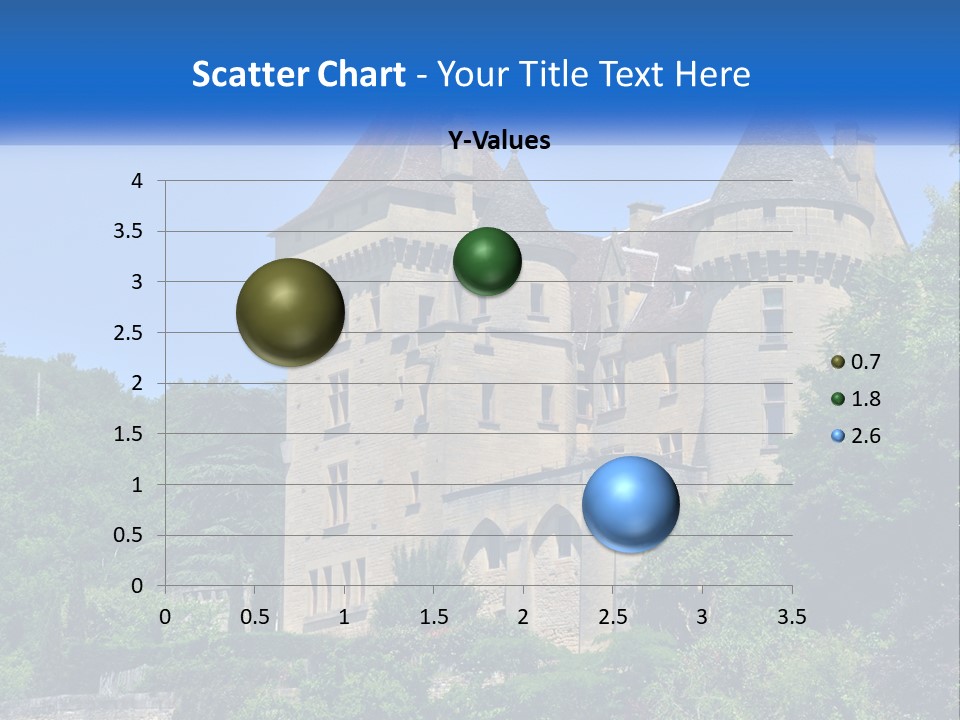 Scatter Chart - Your Title Text Here

Y-Values

4
3.5
3
2.5
2
1.5
1
0.5
0

0
0.5
1
1.5
2
2.5
3
3.5

0.7
1.8
2.6